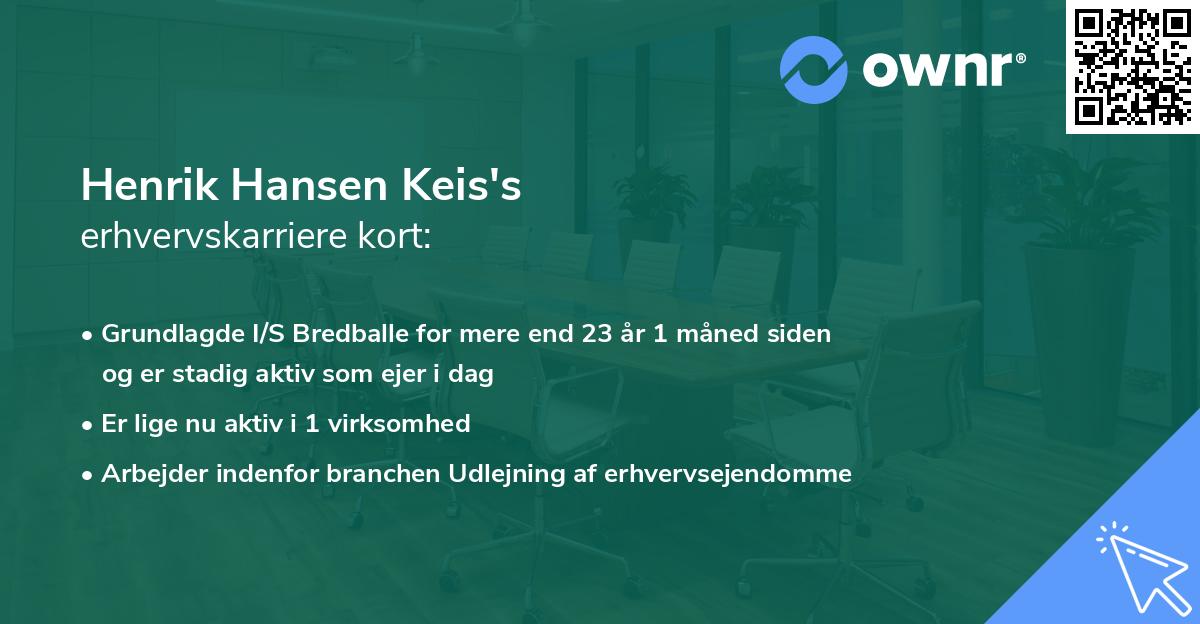 ownr®

Henrik Hansen Keis's
erhvervskarriere kort:

• Grundlagde I/S Bredballe for mere end 23 år 1 måned siden og er stadig aktiv som ejer i dag
• Er lige nu aktiv i 1 virksomhed
• Arbejder indenfor branchen Udlejning af erhvervsejendomme